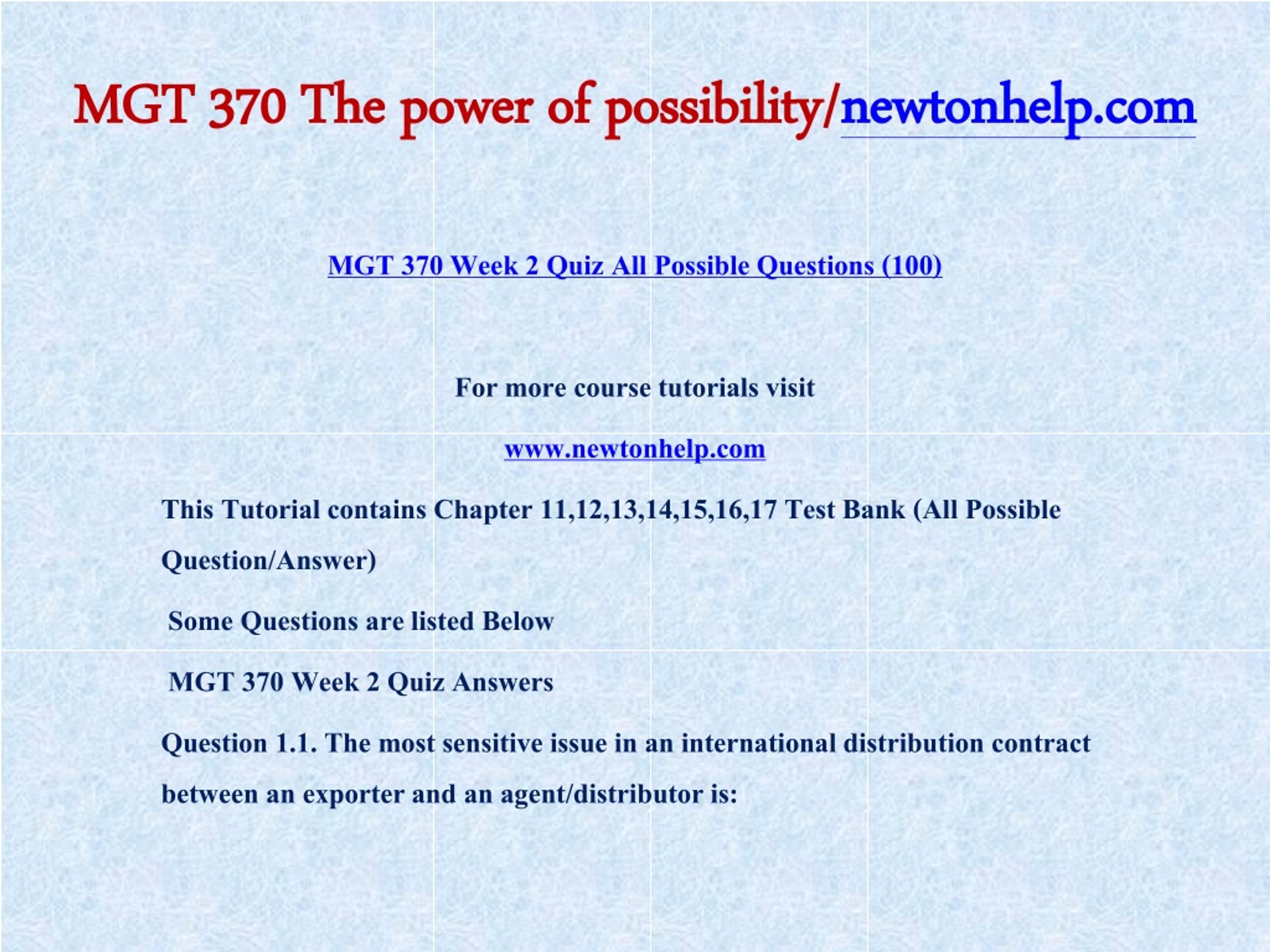 MGT 370 The power of possibility/newtonhelp.com

MGT 370 Week 2 Quiz All Possible Questions (100)

For more course tutorials visit

www.newtonhelp.com

This Tutorial contains Chapter 11,12,13,14,15,16,17 Test Bank (All Possible Question/Answer)

Some Questions are listed Below

MGT 370 Week 2 Quiz Answers

Question 1.1. The most sensitive issue in an international distribution contract between an exporter and an agent/distributor is: